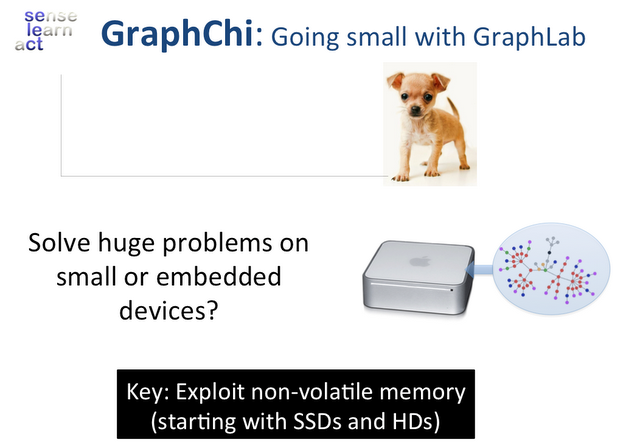 sense
learn
act

GraphChi: Going small with GraphLab

Solve huge problems on small or embedded devices?

Key: Exploit non-volatile memory (starting with SSDs and HDs)